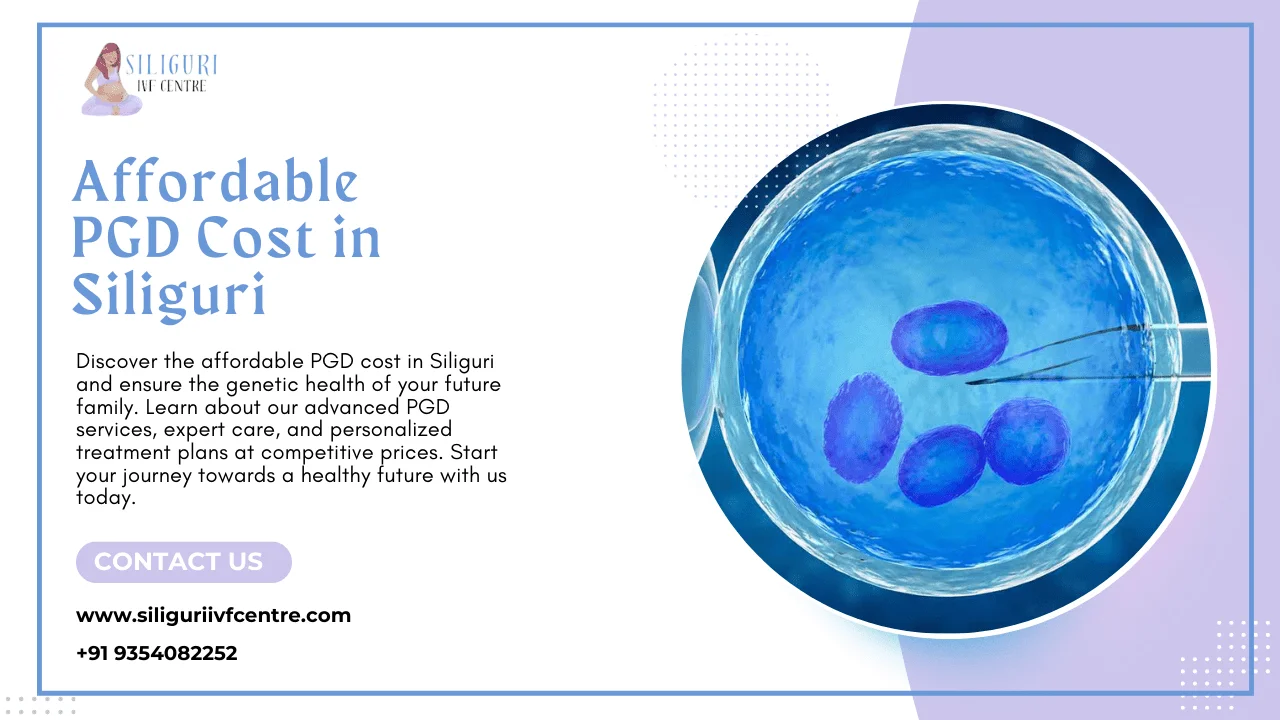 SILIGURI
IVF CENTRE

Affordable PGD Cost in Siliguri

Discover the affordable PGD cost in Siliguri and ensure the genetic health of your future family. Learn about our advanced PGD services, expert care, and personalized treatment plans at competitive prices. Start your journey towards a healthy future with us today.

CONTACT US

www.siliguriivfcentre.com

+91 9354082252